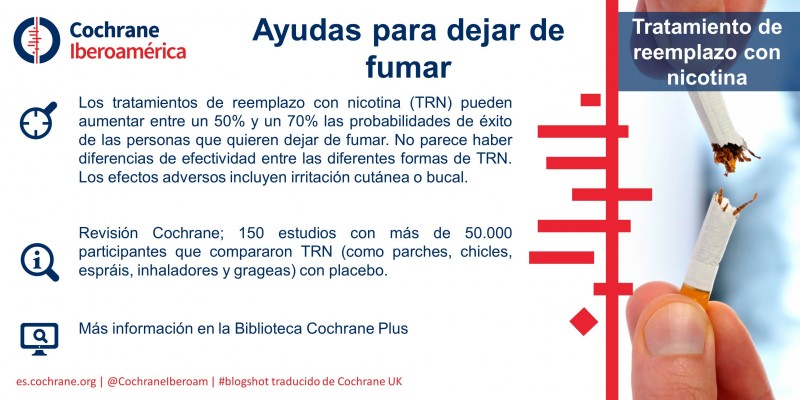 Cochrane Iberoamérica

Ayudas para dejar de fumar

Tratamiento de reemplazo con nicotina

Los tratamientos de reemplazo con nicotina (TRN) pueden aumentar entre un 50% y un 70% las probabilidades de éxito de las personas que quieren dejar de fumar. No parece haber diferencias de efectividad entre las diferentes formas de TRN. Los efectos adversos incluyen irritación cutánea o bucal.

Revisión Cochrane; 150 estudios con más de 50.000 participantes que compararon TRN (como parches, chicles, espráis, inhaladores y grageas) con placebo.

Más información en la Biblioteca Cochrane Plus

es.cochrane.org | @CochraneIberoam | #blogshot traducido de Cochrane UK